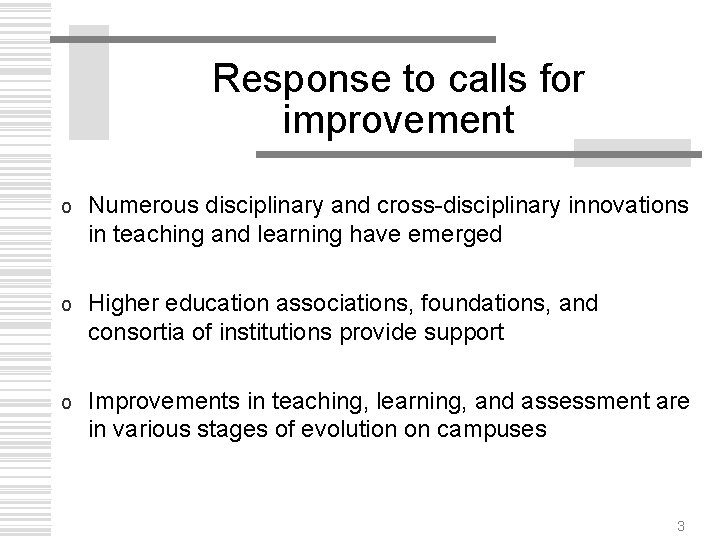 Response to calls for improvement

o Numerous disciplinary and cross-disciplinary innovations in teaching and learning have emerged

o Higher education associations, foundations, and consortia of institutions provide support

o Improvements in teaching, learning, and assessment are in various stages of evolution on campuses

3